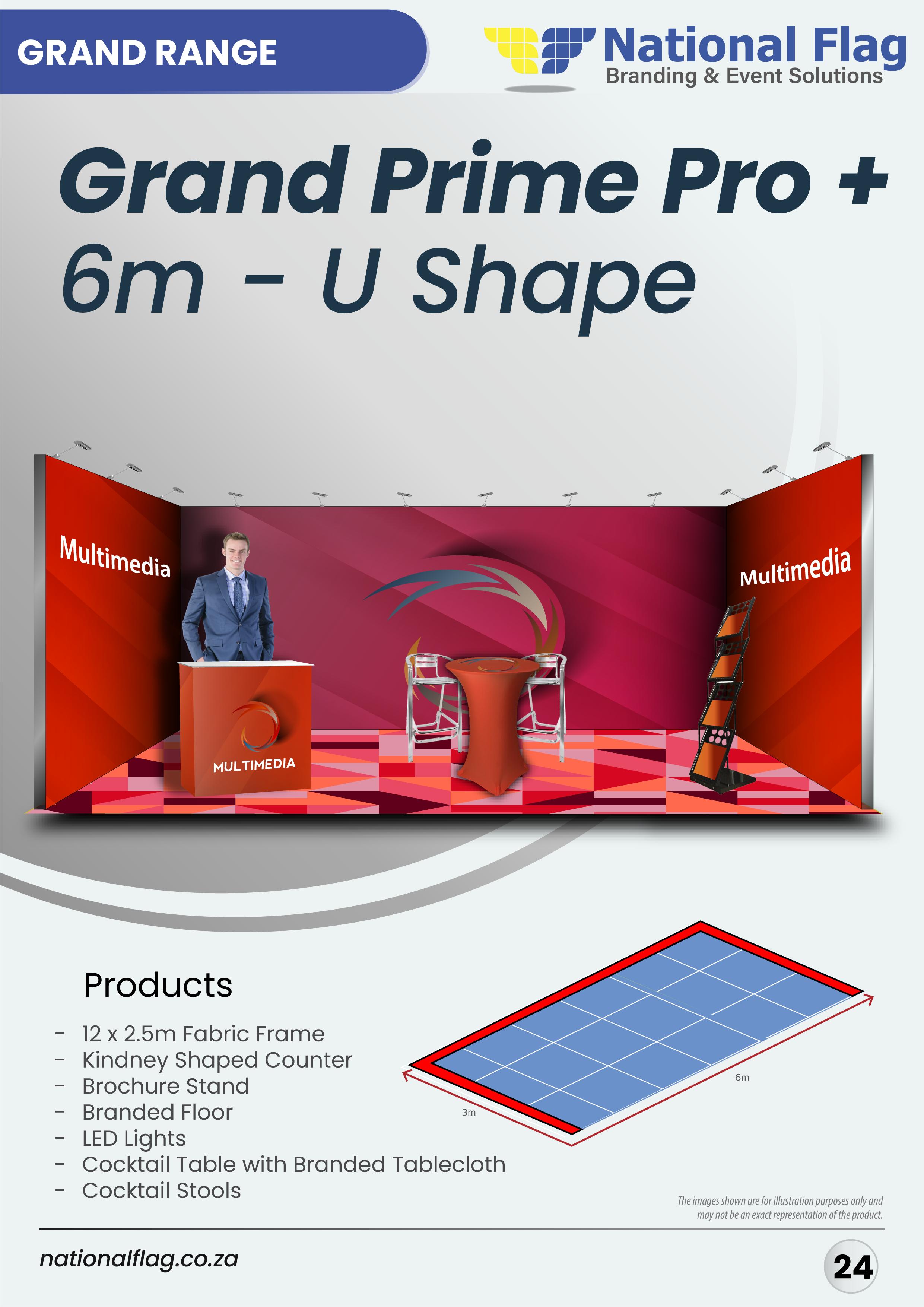 GRAND RANGE

National Flag
Branding & Event Solutions

Grand Prime Pro +
6m - U Shape

Multimedia

Multimedia

MULTIMEDIA

Products

- 12 x 2.5m Fabric Frame
- Kindney Shaped Counter
- Brochure Stand
- Branded Floor
- LED Lights
- Cocktail Table with Branded Tablecloth
- Cocktail Stools

6m

3m

The images shown are for illustration purposes only and may not be an exact representation of the product.

nationalflag.co.za

24